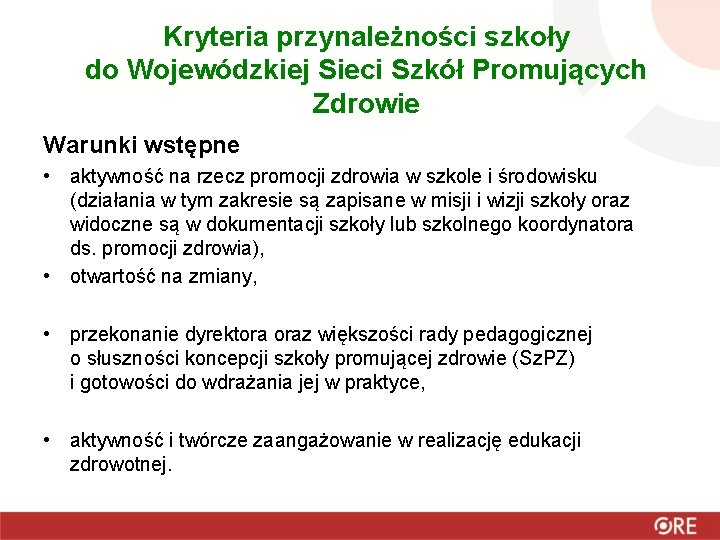 Kryteria przynależności szkoły do Wojewódzkiej Sieci Szkół Promujących Zdrowie

Warunki wstępne

• aktywność na rzecz promocji zdrowia w szkole i środowisku (działania w tym zakresie są zapisane w misji i wizji szkoły oraz widoczne są w dokumentacji szkoły lub szkolnego koordynatora ds. promocji zdrowia),

• otwartość na zmiany,

• przekonanie dyrektora oraz większości rady pedagogicznej o słuszności koncepcji szkoły promującej zdrowie (SzPZ) i gotowości do wdrażania jej w praktyce,

• aktywność i twórcze zaangażowanie w realizację edukacji zdrowotnej.

ORE